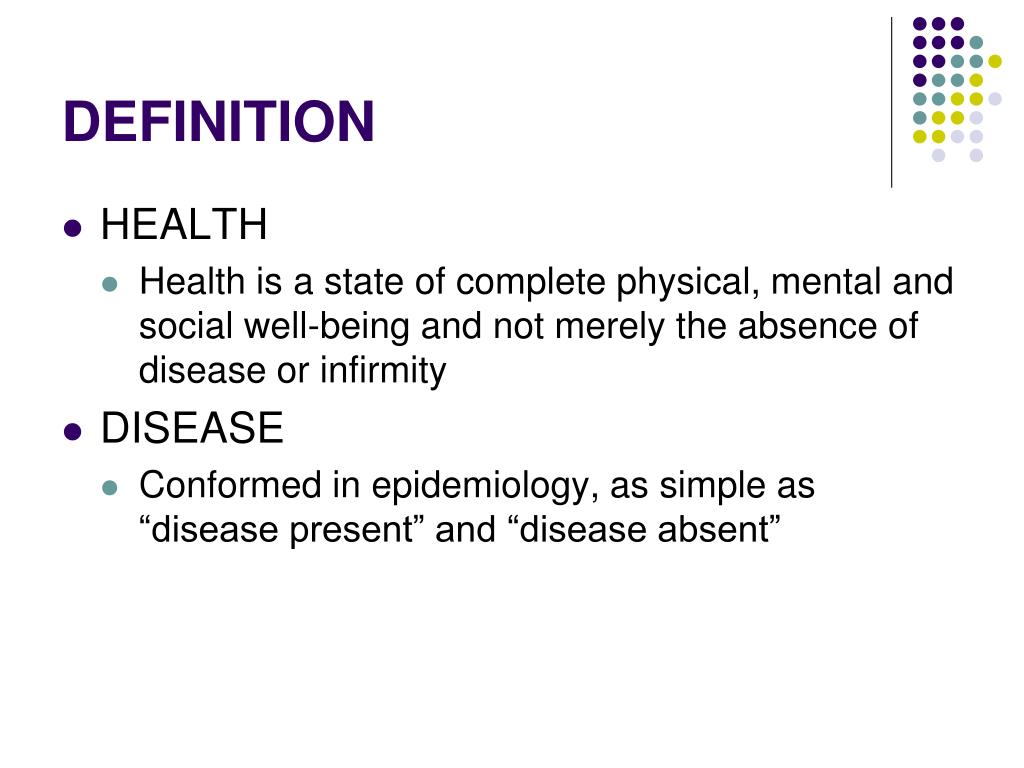 DEFINITION

- HEALTH
  - Health is a state of complete physical, mental and social well-being and not merely the absence of disease or infirmity
- DISEASE
  - Conformed in epidemiology, as simple as “disease present” and “disease absent”